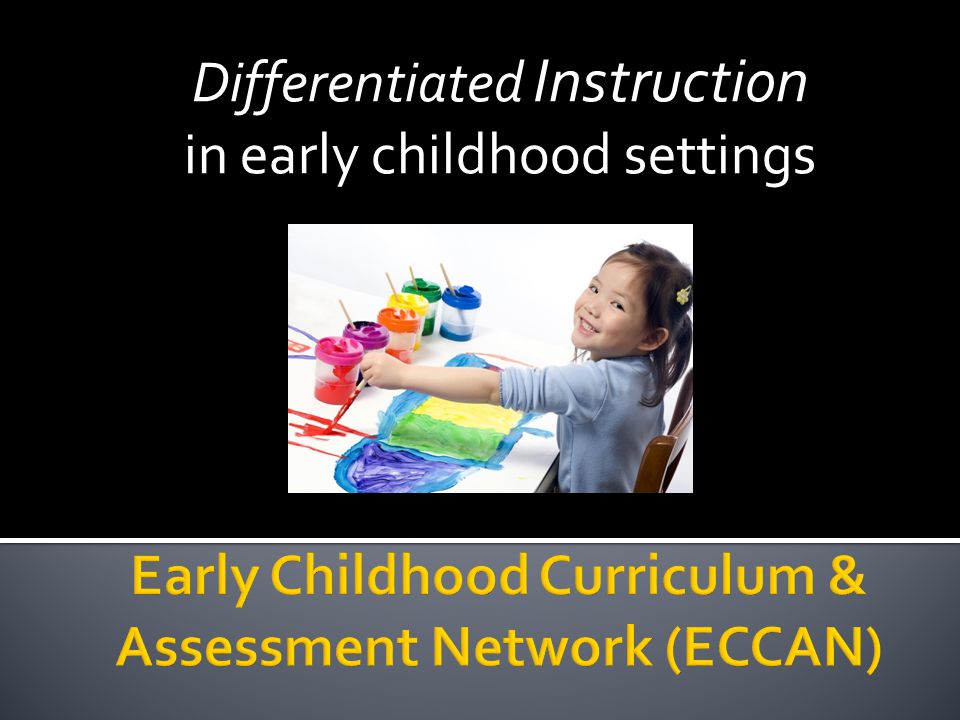 Differentiated Instruction
in early childhood settings

Early Childhood Curriculum & Assessment Network (ECCAN)